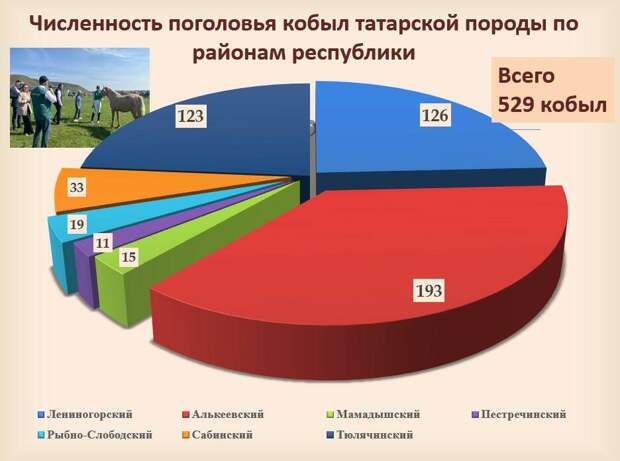 Численность поголовья кобыл татарской породы по районам республики

Всего 529 кобыл

126

193

15

11

19

33

123

Лениногорский
Алькеевский
Мамадышский
Пестречинский
Рыбно-Слободский
Сабинский
Тюлячинский